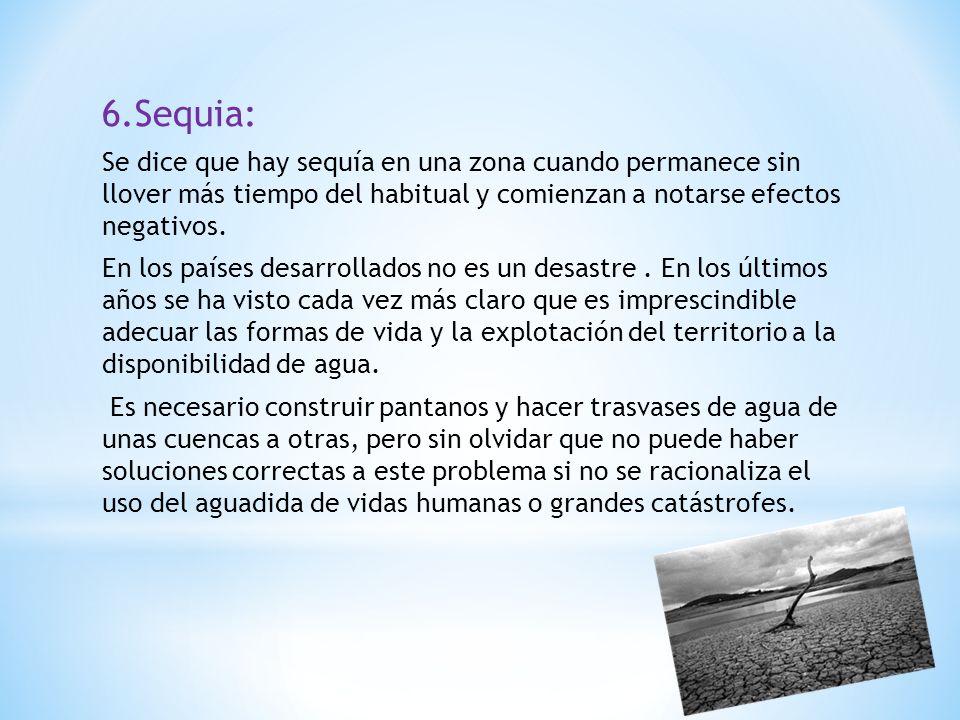 6.Sequia:

Se dice que hay sequía en una zona cuando permanece sin llover más tiempo del habitual y comienzan a notarse efectos negativos.

En los países desarrollados no es un desastre . En los últimos años se ha visto cada vez más claro que es imprescindible adecuar las formas de vida y la explotación del territorio a la disponibilidad de agua.

Es necesario construir pantanos y hacer trasvases de agua de unas cuencas a otras, pero sin olvidar que no puede haber soluciones correctas a este problema si no se racionaliza el uso del aguadida de vidas humanas o grandes catástrofes.